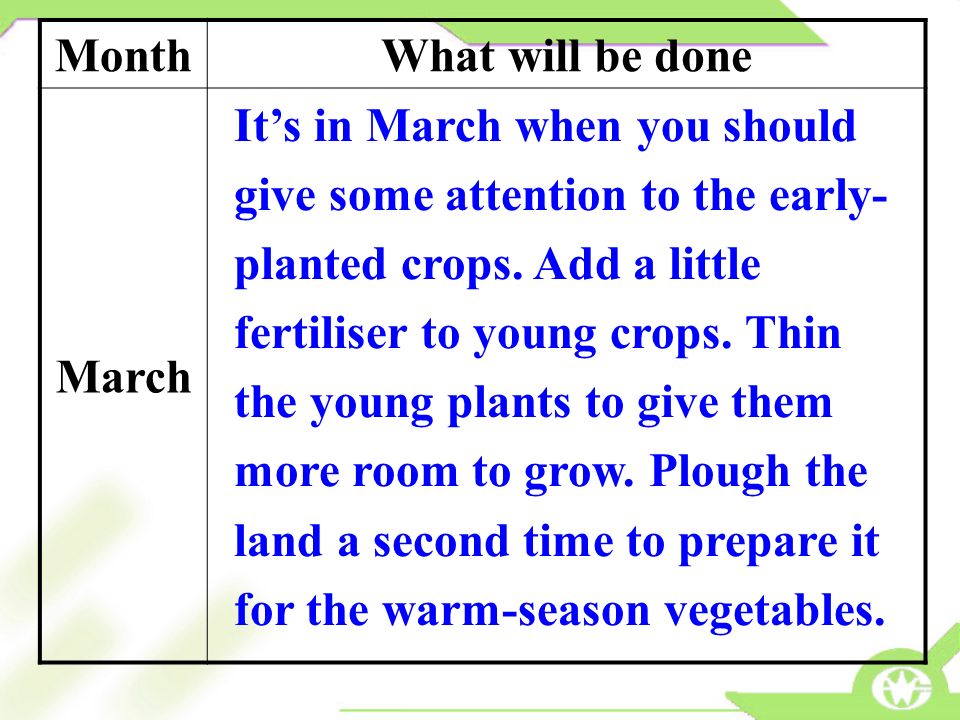 | Month | What will be done |
|---|---|
| March | It’s in March when you should give some attention to the early-planted crops. Add a little fertiliser to young crops. Thin the young plants to give them more room to grow. Plough the land a second time to prepare it for the warm-season vegetables. |